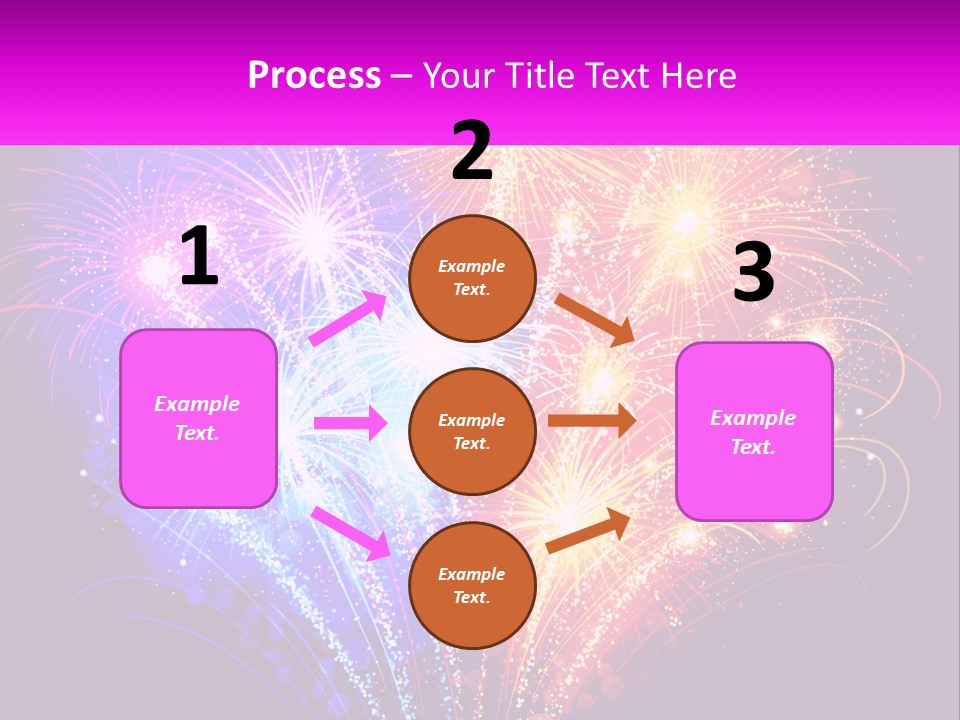 Process – Your Title Text Here

1

Example Text.

2

Example Text.

Example Text.

Example Text.

3

Example Text.